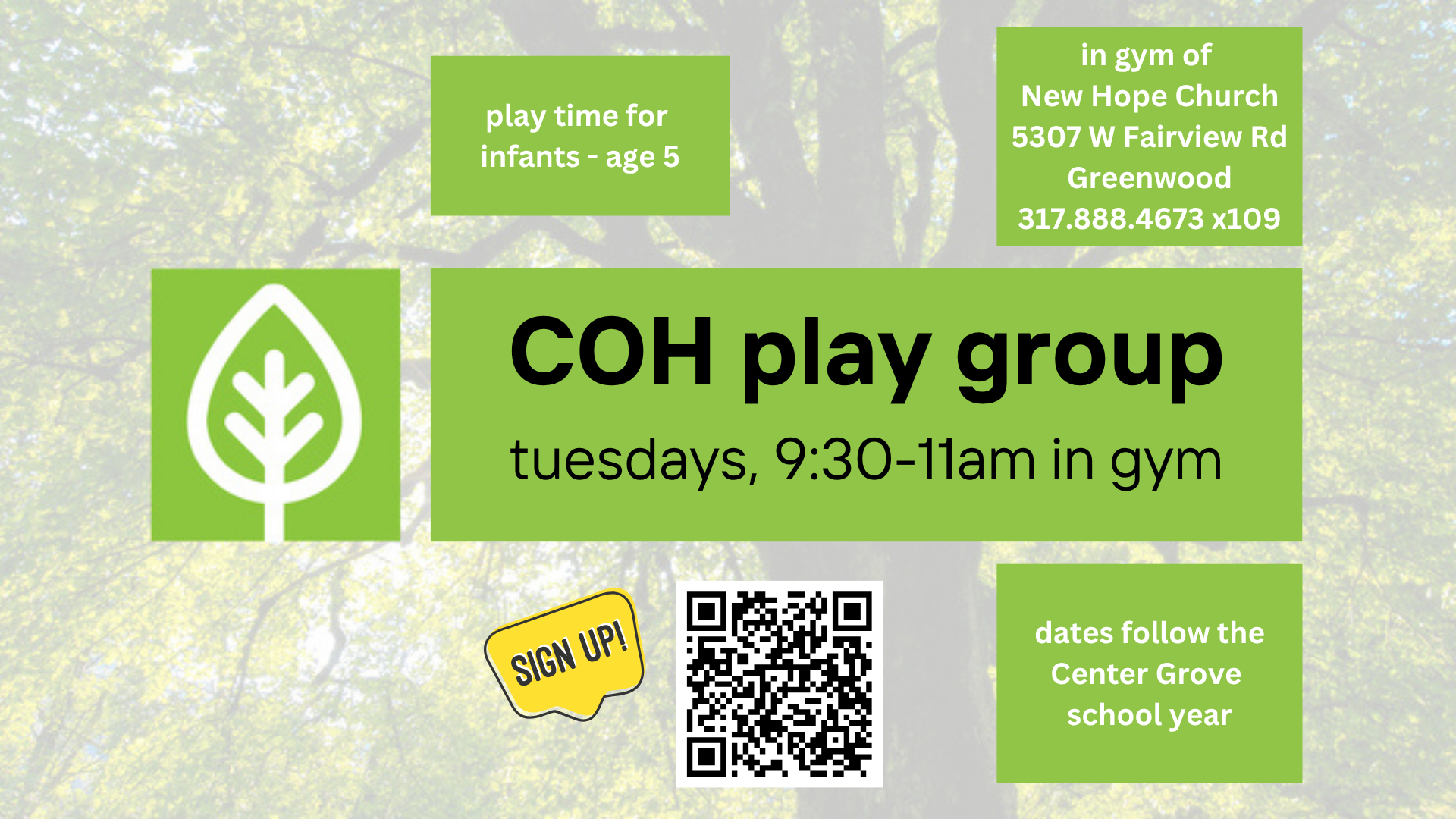 play time for infants - age 5

in gym of
New Hope Church
5307 W Fairview Rd
Greenwood
317.888.4673 x109

COH play group

tuesdays, 9:30-11am in gym

SIGN UP!

dates follow the Center Grove school year